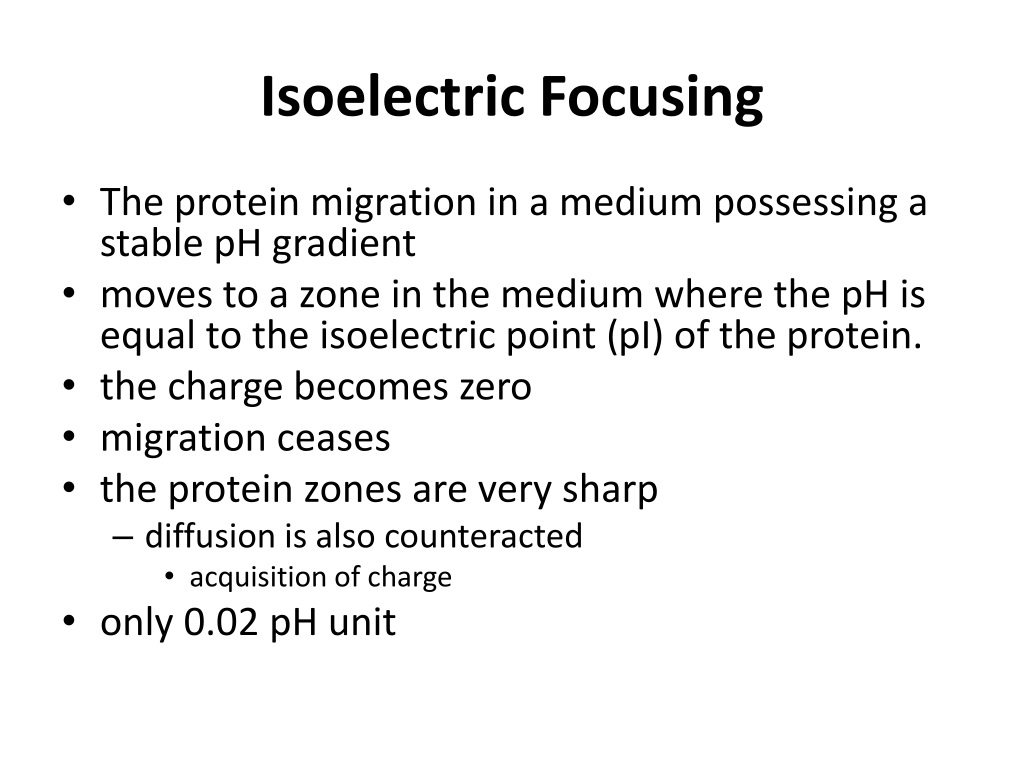 Isoelectric Focusing

• The protein migration in a medium possessing a stable pH gradient
• moves to a zone in the medium where the pH is equal to the isoelectric point (pI) of the protein.
• the charge becomes zero
• migration ceases
• the protein zones are very sharp
– diffusion is also counteracted
• acquisition of charge
• only 0.02 pH unit